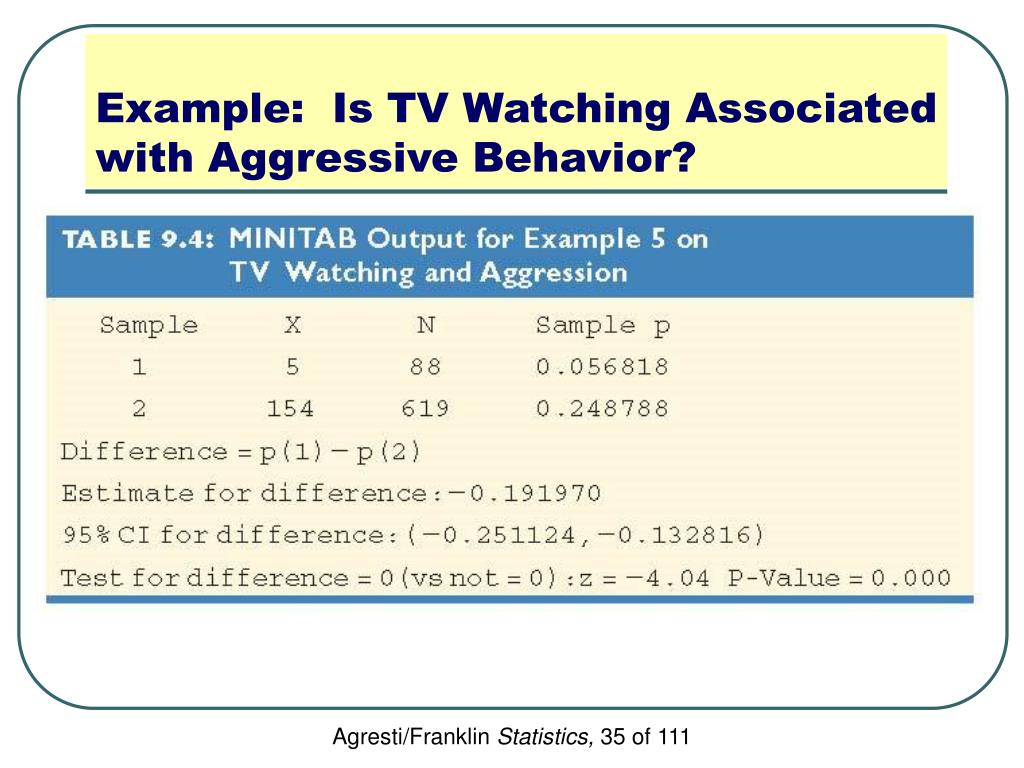 Example: Is TV Watching Associated with Aggressive Behavior?

TABLE 9.4: MINITAB Output for Example 5 on TV Watching and Aggression

| Sample | X | N | Sample p |
|---|---|---|---|
| 1 | 5 | 88 | 0.056818 |
| 2 | 154 | 619 | 0.248788 |

Difference = p(1) − p(2)
Estimate for difference: −0.191970
95% CI for difference: (−0.251124, −0.132816)
Test for difference = 0 (vs not = 0): z = −4.04 P-Value = 0.000

Agresti/Franklin Statistics, 35 of 111